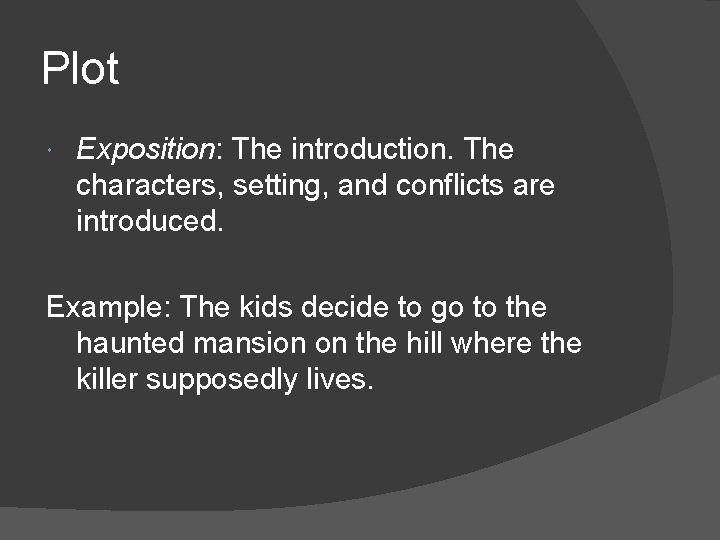 Plot

Exposition: The introduction. The characters, setting, and conflicts are introduced.

Example: The kids decide to go to the haunted mansion on the hill where the killer supposedly lives.